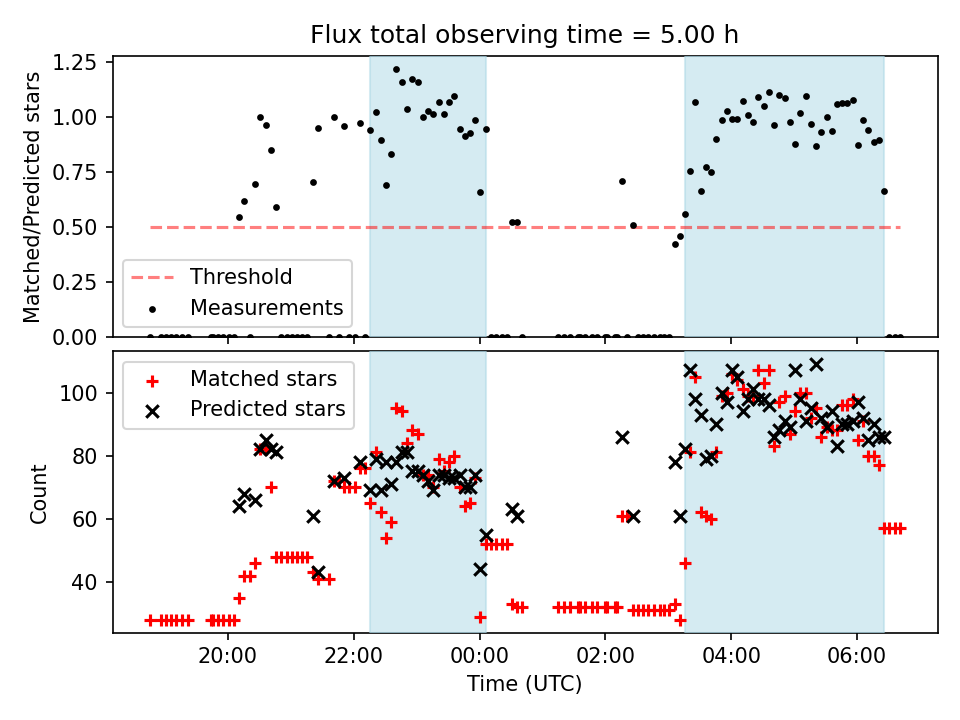 Flux total observing time = 5.00 h

Matched/Predicted stars

1.25
1.00
0.75
0.50
0.25
0.00

Threshold
Measurements

Count

100
80
60
40

Matched stars
Predicted stars

20:00
22:00
00:00
02:00
04:00
06:00

Time (UTC)